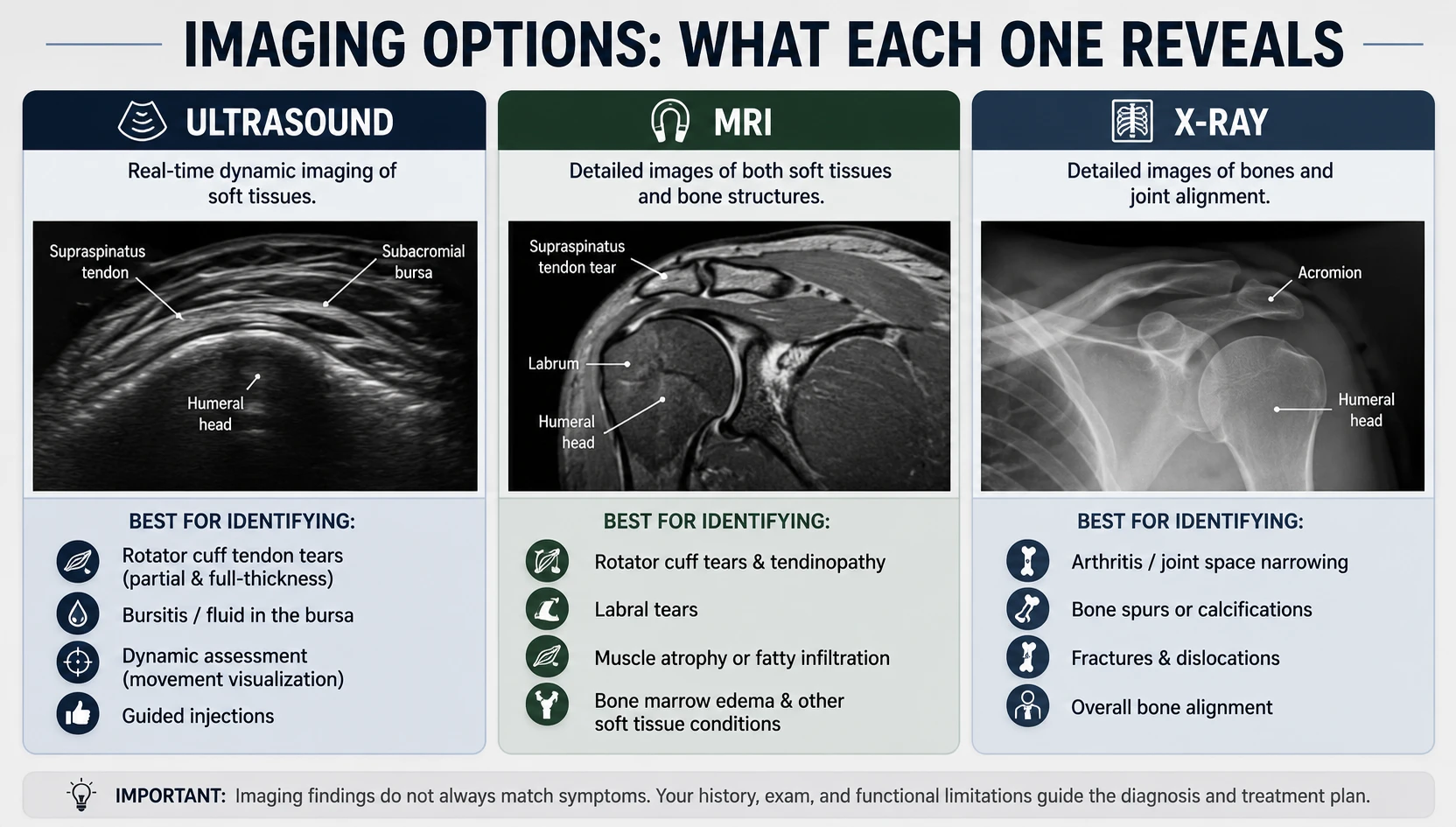 IMAGING OPTIONS: WHAT EACH ONE REVEALS

ULTRASOUND

Real-time dynamic imaging of soft tissues.

Supraspinatus tendon

Subacromial bursa

Humeral head

BEST FOR IDENTIFYING:

Rotator cuff tendon tears (partial & full-thickness)

Bursitis / fluid in the bursa

Dynamic assessment (movement visualization)

Guided injections

MRI

Detailed images of both soft tissues and bone structures.

Supraspinatus tendon tear

Labrum

Humeral head

BEST FOR IDENTIFYING:

Rotator cuff tears & tendinopathy

Labral tears

Muscle atrophy or fatty infiltration

Bone marrow edema & other soft tissue conditions

X-RAY

Detailed images of bones and joint alignment.

Acromion

Humeral head

BEST FOR IDENTIFYING:

Arthritis / joint space narrowing

Bone spurs or calcifications

Fractures & dislocations

Overall bone alignment

IMPORTANT: Imaging findings do not always match symptoms. Your history, exam, and functional limitations guide the diagnosis and treatment plan.